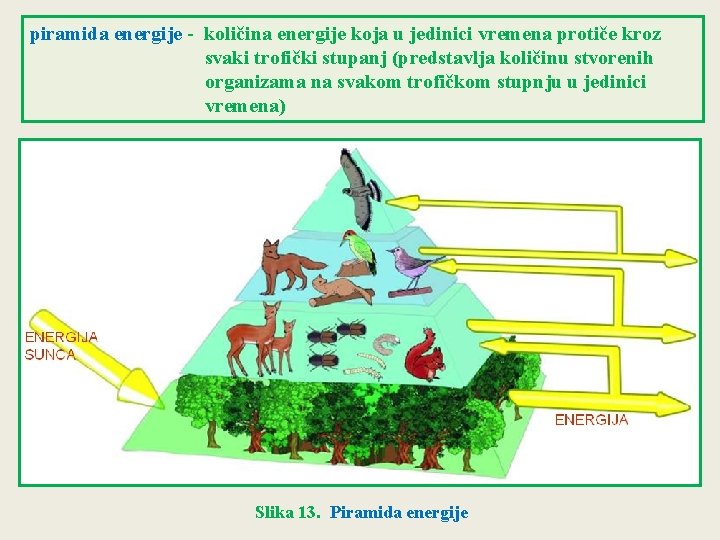 piramida energije - količina energije koja u jedinici vremena protiče kroz svaki trofički stupanj (predstavlja količinu stvorenih organizama na svakom trofičkom stupnju u jedinici vremena)

ENERGIJA SUNCA

ENERGIJA

Slika 13. Piramida energije